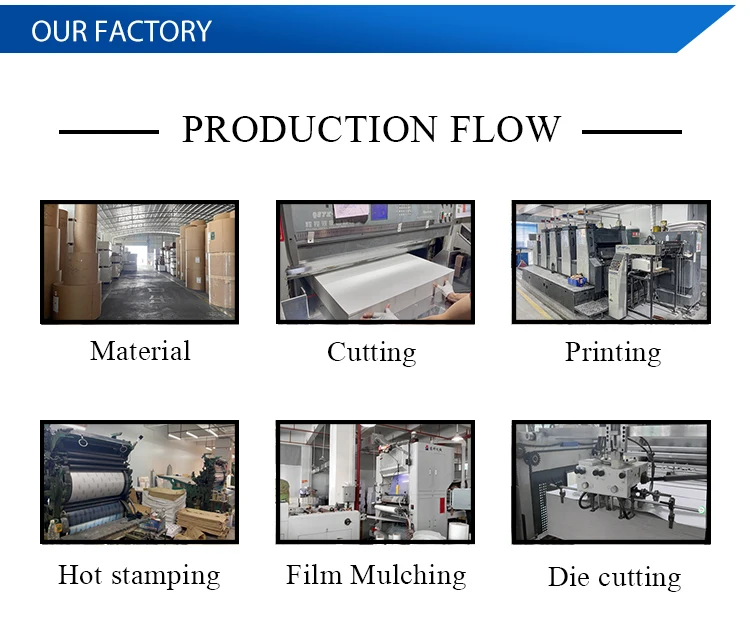 OUR FACTORY

PRODUCTION FLOW

Material

Cutting

Printing

Hot stamping

Film Mulching

Die cutting